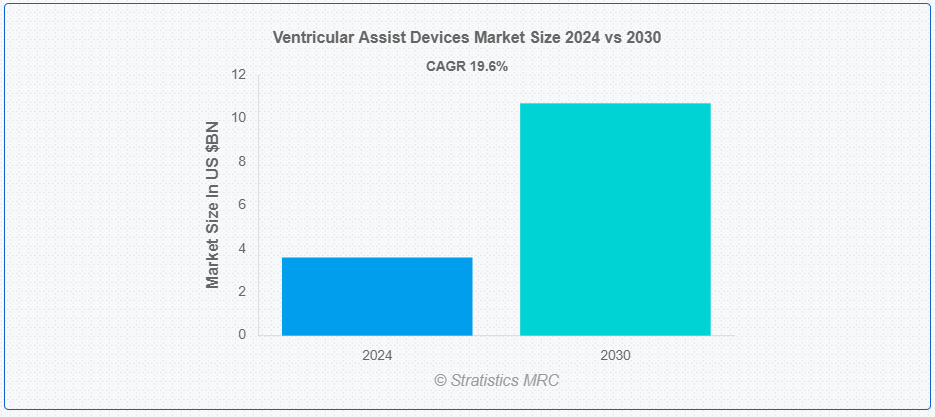 Ventricular Assist Devices Market Size 2024 vs 2030

CAGR 19.6%

Market Size In US $BN

12
10
8
6
4
2
0

2024
2030

© Stratistics MRC